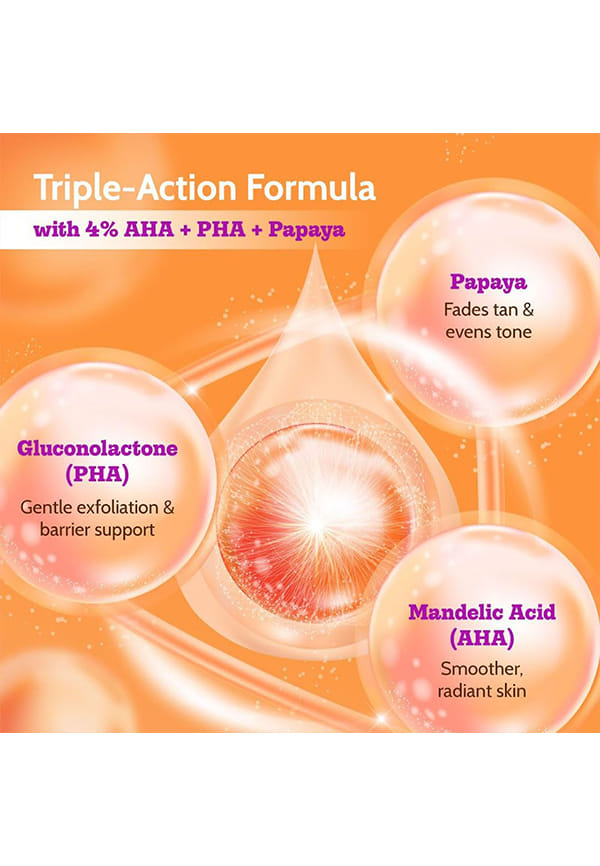 Triple-Action Formula

with 4% AHA + PHA + Papaya

Papaya
Fades tan & evens tone

Gluconolactone (PHA)
Gentle exfoliation & barrier support

Mandelic Acid (AHA)
Smoother, radiant skin